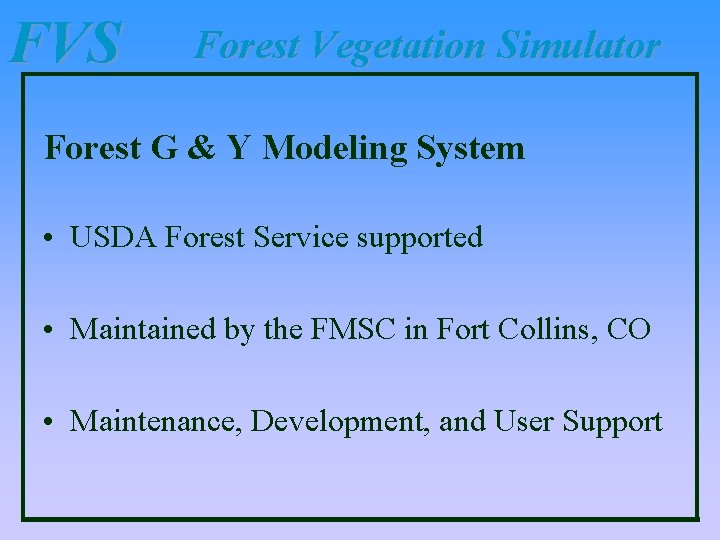 FVS Forest Vegetation Simulator

Forest G & Y Modeling System

• USDA Forest Service supported

• Maintained by the FMSC in Fort Collins, CO

• Maintenance, Development, and User Support